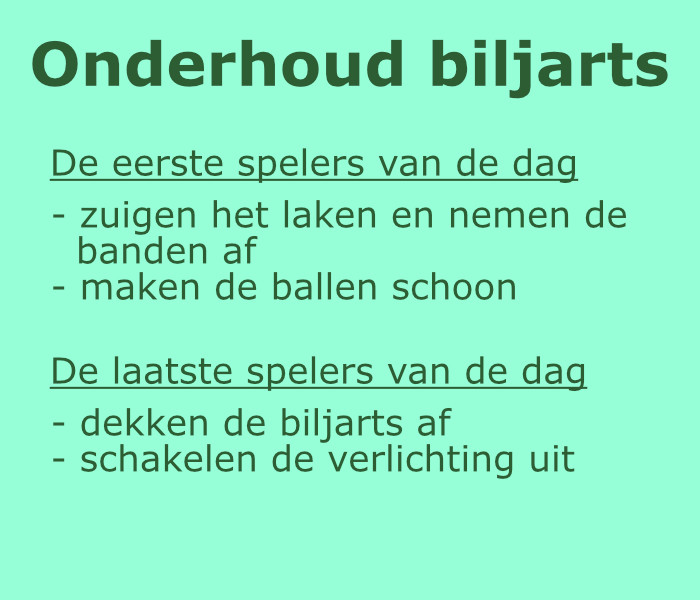 Onderhoud biljarts

De eerste spelers van de dag

- zuigen het laken en nemen de banden af
- maken de ballen schoon

De laatste spelers van de dag

- dekken de biljarts af
- schakelen de verlichting uit